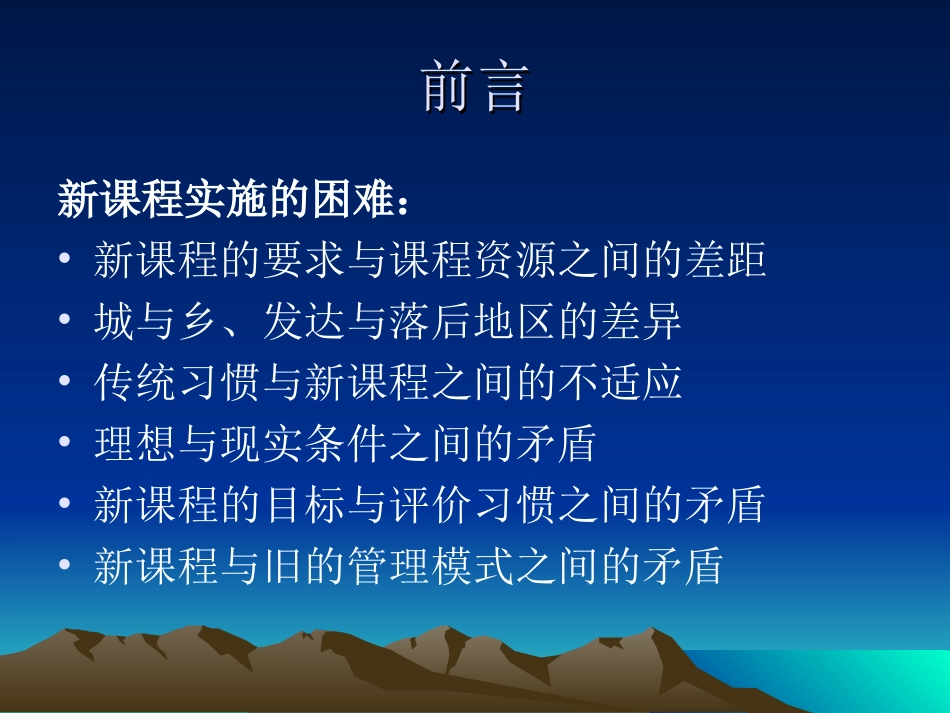 前言

新课程实施的困难：

• 新课程的要求与课程资源之间的差距
• 城与乡、发达与落后地区的差异
• 传统习惯与新课程之间的不适应
• 理想与现实条件之间的矛盾
• 新课程的目标与评价习惯之间的矛盾
• 新课程与旧的管理模式之间的矛盾